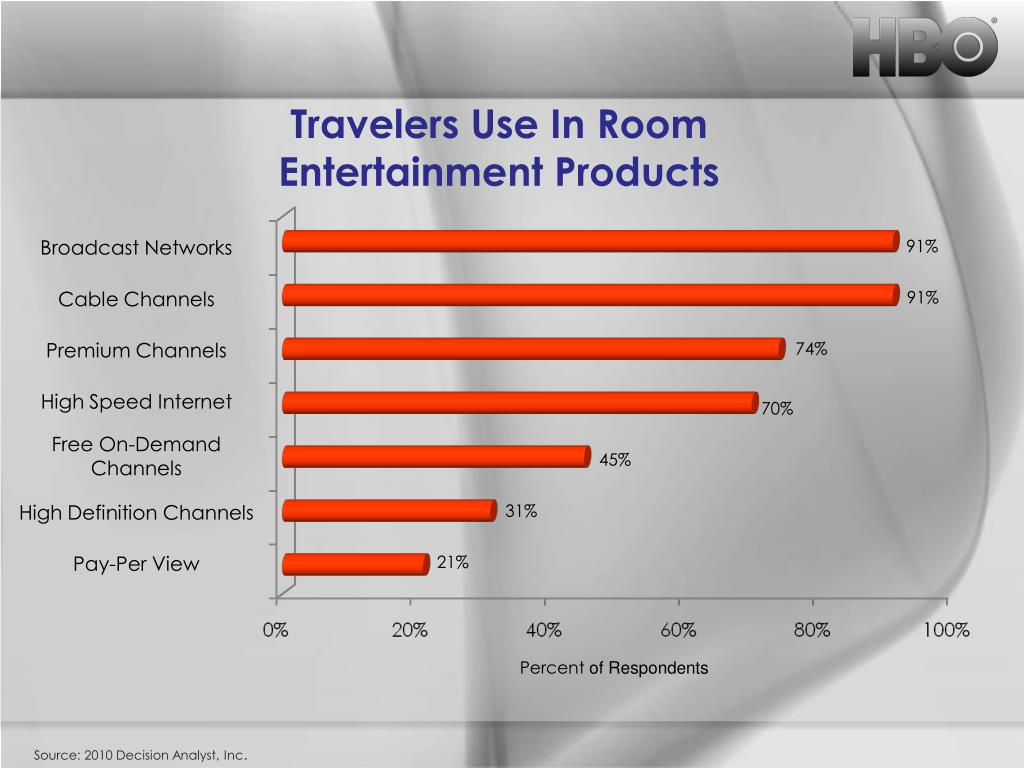 HBO®

Travelers Use In Room Entertainment Products

Broadcast Networks
91%

Cable Channels
91%

Premium Channels
74%

High Speed Internet
70%

Free On-Demand Channels
45%

High Definition Channels
31%

Pay-Per View
21%

0%
20%
40%
60%
80%
100%

Percent of Respondents

Source: 2010 Decision Analyst, Inc.